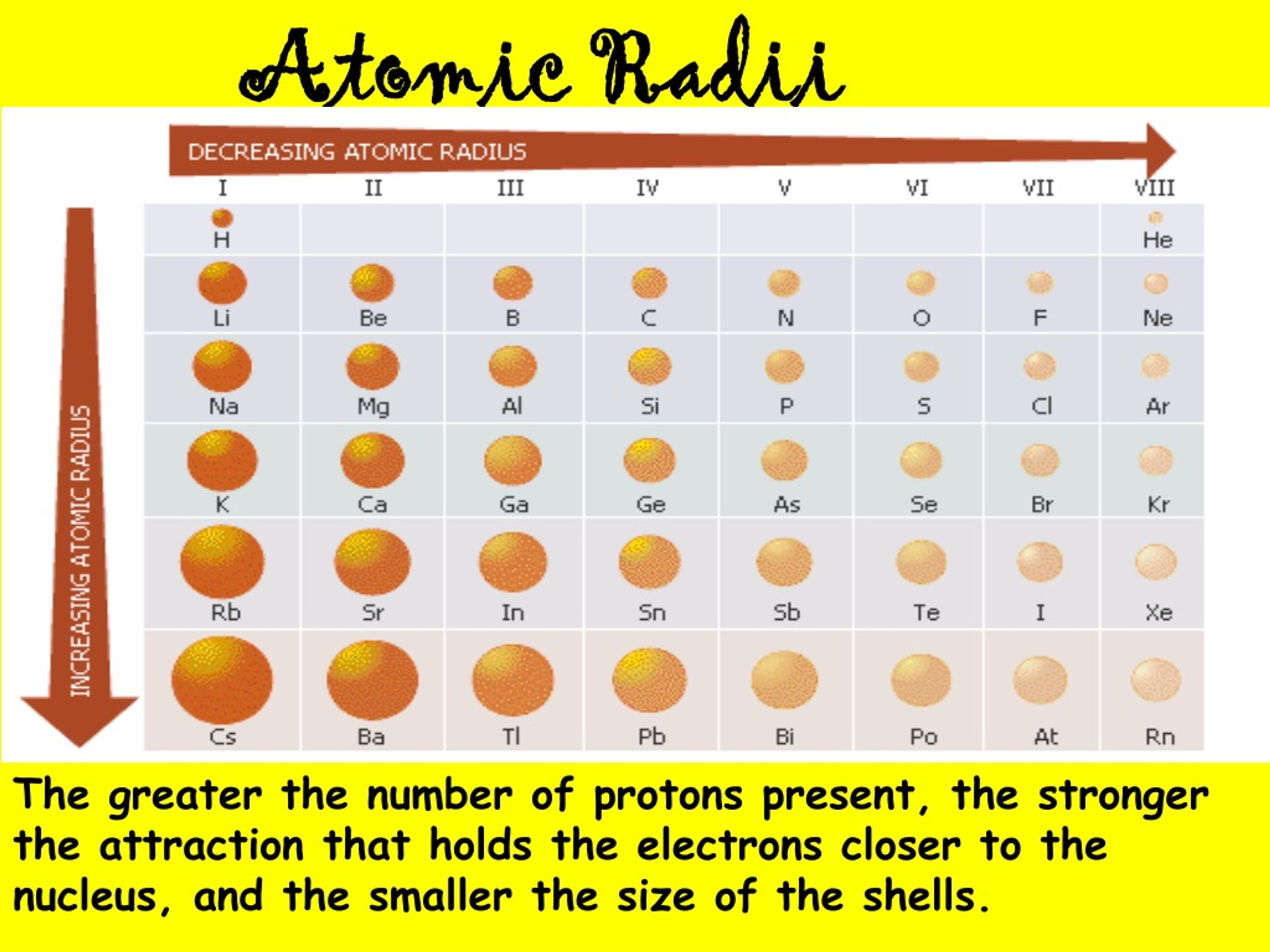 Atomic Radii

DECREASING ATOMIC RADIUS

INCREASING ATOMIC RADIUS

| I | II | III | IV | V | VI | VII | VIII |
|---|---|---|---|---|---|---|---|
| H | | | | | | | He |
| Li | Be | B | C | N | O | F | Ne |
| Na | Mg | Al | Si | P | S | Cl | Ar |
| K | Ca | Ga | Ge | As | Se | Br | Kr |
| Rb | Sr | In | Sn | Sb | Te | I | Xe |
| Cs | Ba | Tl | Pb | Bi | Po | At | Rn |

The greater the number of protons present, the stronger the attraction that holds the electrons closer to the nucleus, and the smaller the size of the shells.